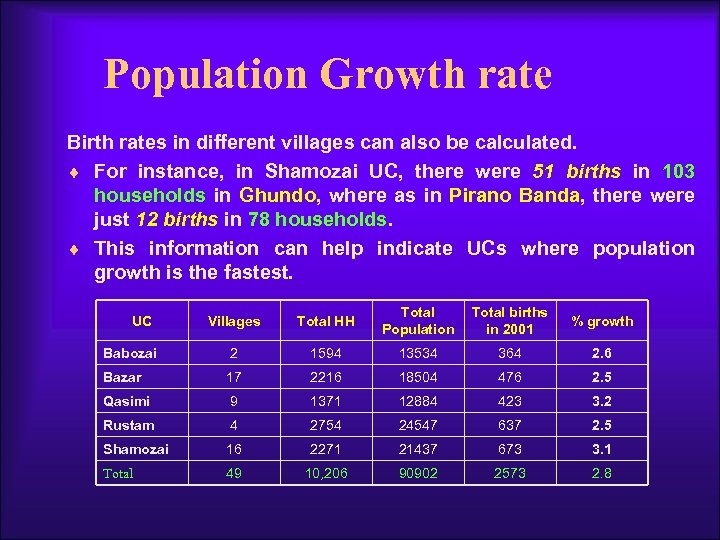 Population Growth rate

Birth rates in different villages can also be calculated.

♦ For instance, in Shamozai UC, there were 51 births in 103 households in Ghundo, where as in Pirano Banda, there were just 12 births in 78 households.

♦ This information can help indicate UCs where population growth is the fastest.

| UC | Villages | Total HH | Total Population | Total births in 2001 | % growth |
|---|---|---|---|---|---|
| Babozai | 2 | 1594 | 13534 | 364 | 2.6 |
| Bazar | 17 | 2216 | 18504 | 476 | 2.5 |
| Qasimi | 9 | 1371 | 12884 | 423 | 3.2 |
| Rustam | 4 | 2754 | 24547 | 637 | 2.5 |
| Shamozai | 16 | 2271 | 21437 | 673 | 3.1 |
| Total | 49 | 10,206 | 90902 | 2573 | 2.8 |